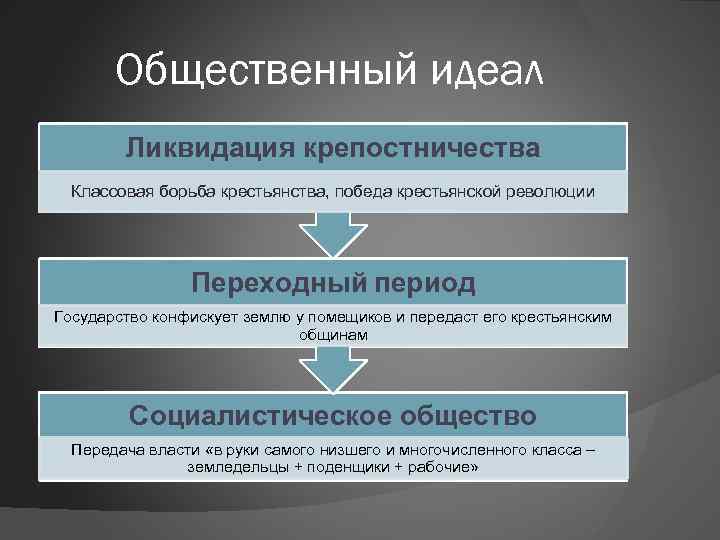 Общественный идеал

Ликвидация крепостничества

Классовая борьба крестьянства, победа крестьянской революции

Переходный период

Государство конфискует землю у помещиков и передаст его крестьянским общинам

Социалистическое общество

Передача власти «в руки самого низшего и многочисленного класса – земледельцы + поденщики + рабочие»